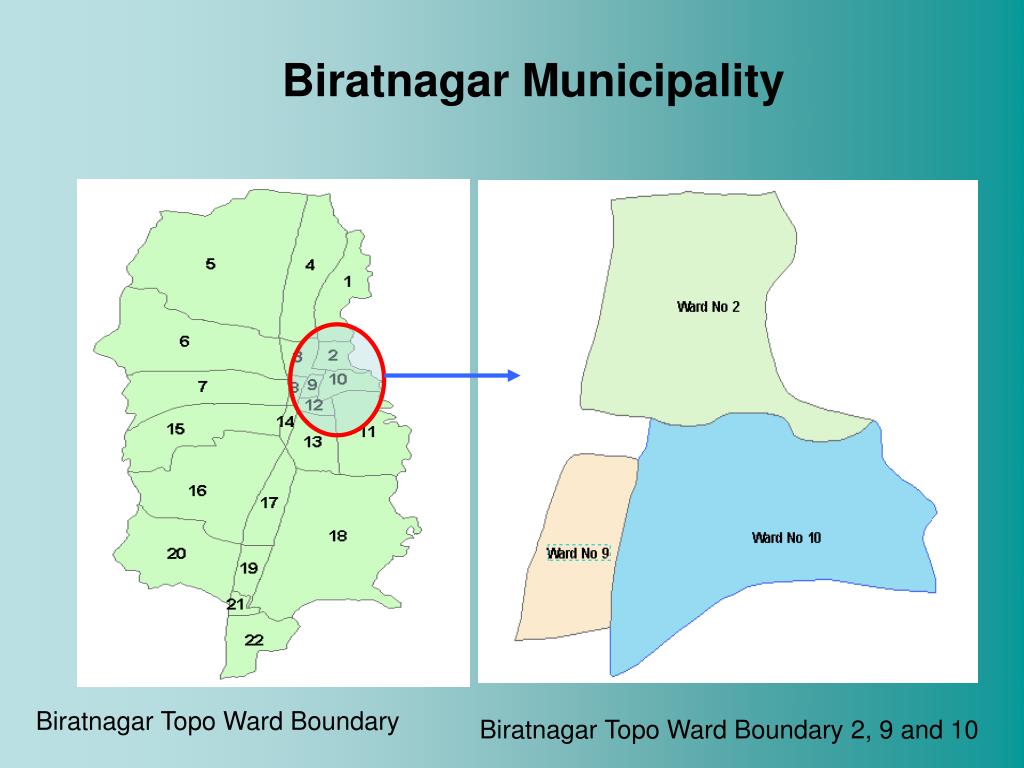 Biratnagar Municipality

5
4
1
6
3
2
7
8
9
10
12
15
14
13
11
16
17
18
20
19
21
22

Ward No 2
Ward No 9
Ward No 10

Biratnagar Topo Ward Boundary

Biratnagar Topo Ward Boundary 2, 9 and 10